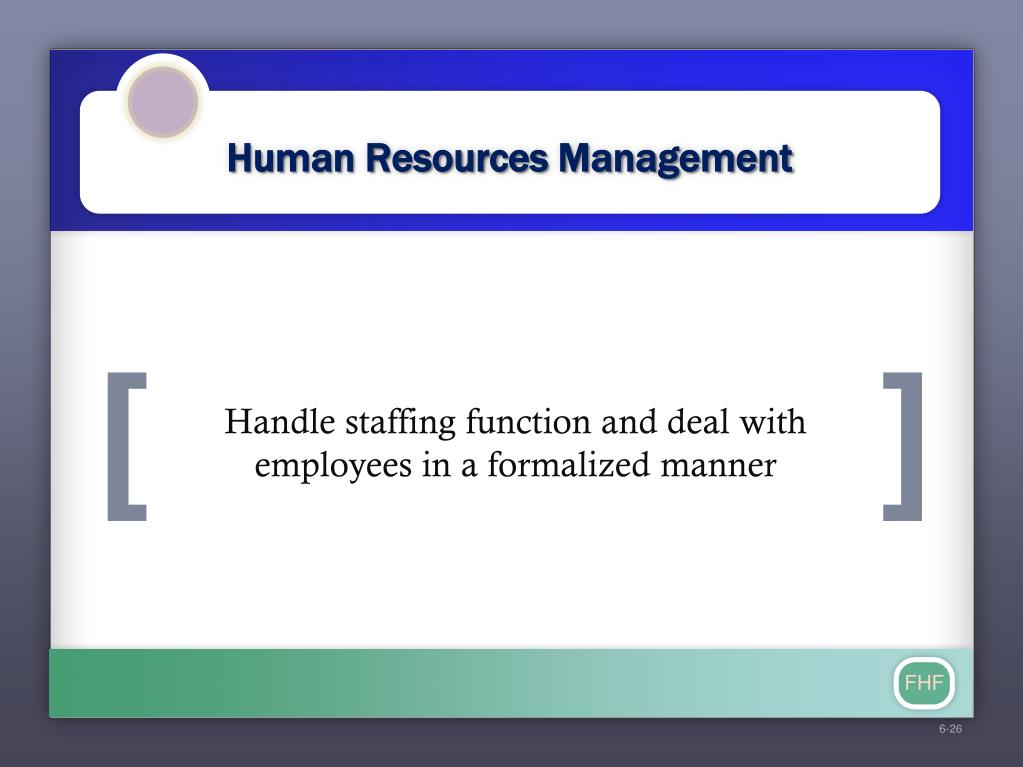 Human Resources Management

Handle staffing function and deal with employees in a formalized manner

FHF

6-26